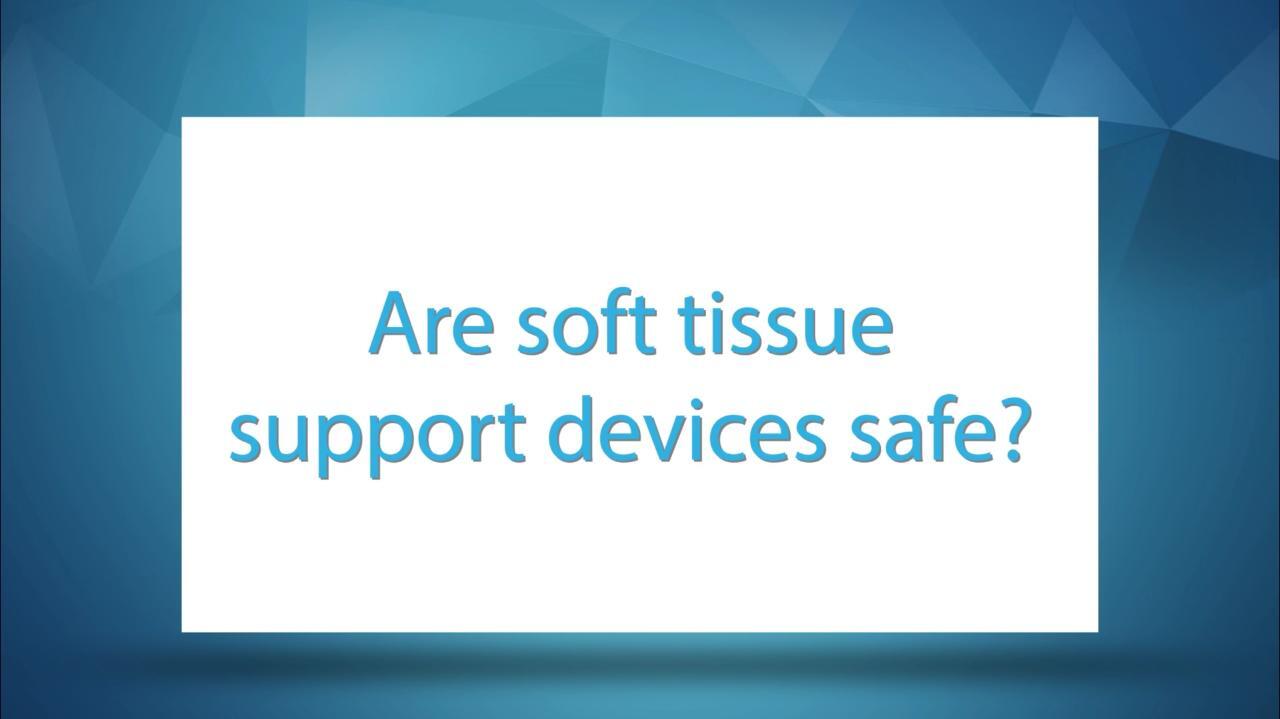 Are soft tissue support devices safe?